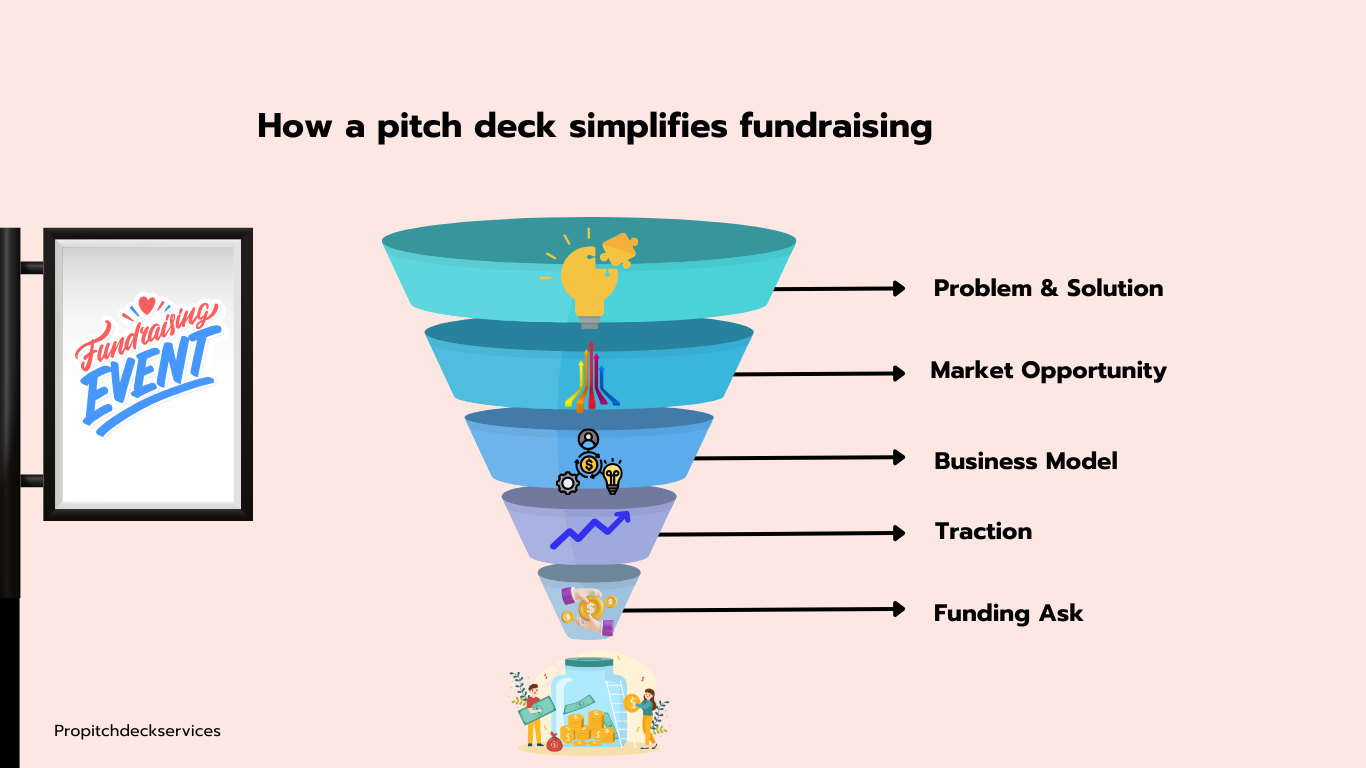 How a pitch deck simplifies fundraising

Fundraising EVENT

Problem & Solution

Market Opportunity

Business Model

Traction

Funding Ask

Propitchdeckservices